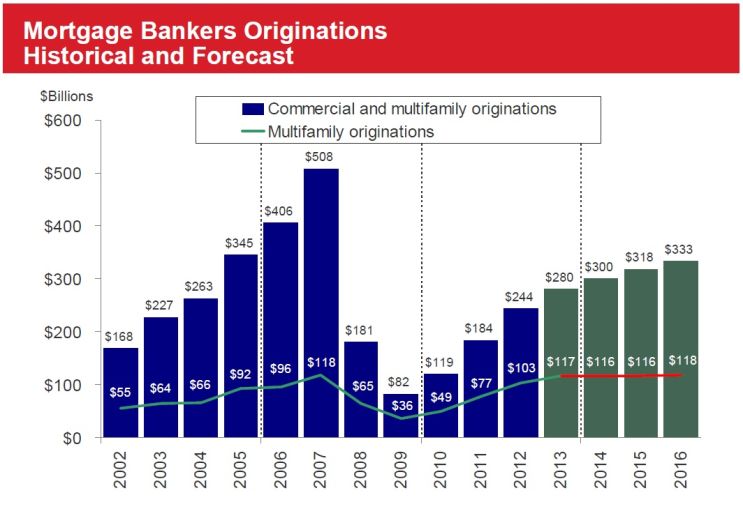 Mortgage Bankers Originations
Historical and Forecast

$Billions

Commercial and multifamily originations
Multifamily originations

$600
$500
$400
$300
$200
$100
$0

$168
$227
$263
$345
$406
$508
$181
$82
$119
$184
$244
$280
$300
$318
$333

$55
$64
$66
$92
$96
$118
$65
$36
$49
$77
$103
$117
$116
$116
$118

2002
2003
2004
2005
2006
2007
2008
2009
2010
2011
2012
2013
2014
2015
2016